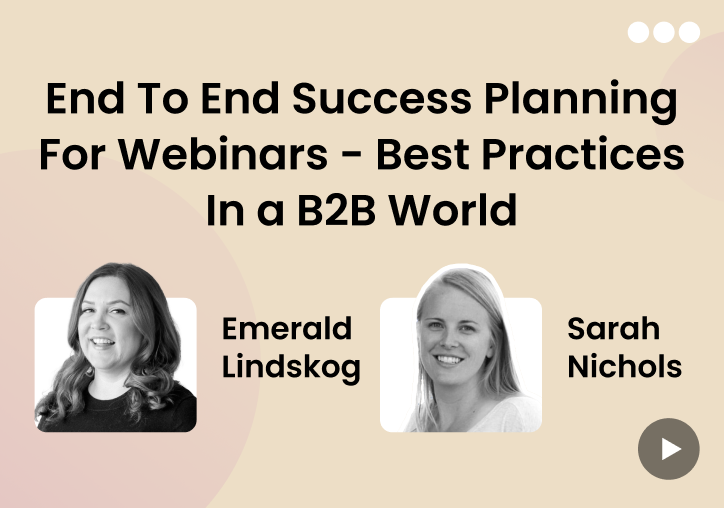 End To End Success Planning For Webinars - Best Practices In a B2B World

Emerald Lindskog

Sarah Nichols